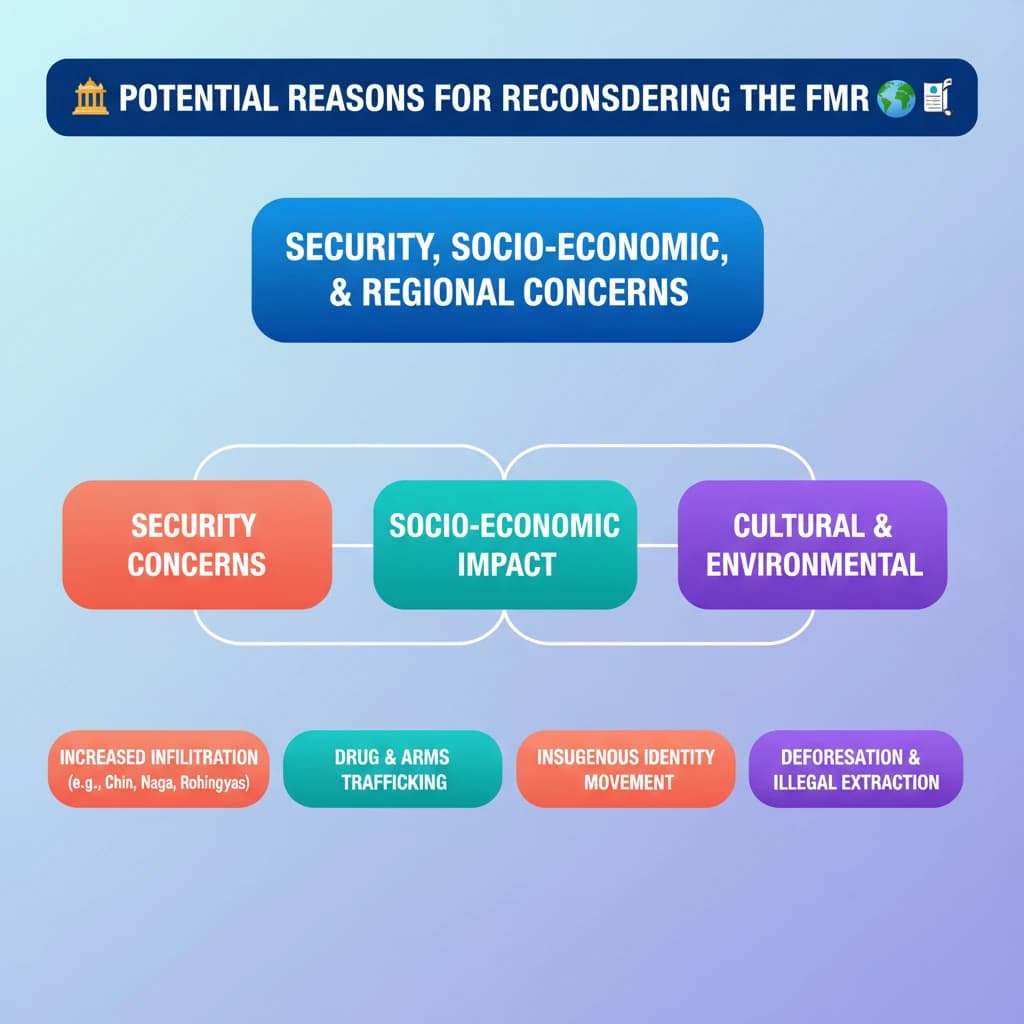 POTENTIAL REASONS FOR RECONSDERING THE FMR

SECURITY, SOCIO-ECONOMIC, & REGIONAL CONCERNS

SECURITY CONCERNS

SOCIO-ECONOMIC IMPACT

CULTURAL & ENVIRONMENTAL

INCREASED INFILITRATION (e.g., Chin, Naga, Rohingyas)

DRUG & ARMS TRAFFICKING

INSUGENOUS IDENTITY MOVEMENT

DEFORESATION & ILLEGAL EXTRACTION